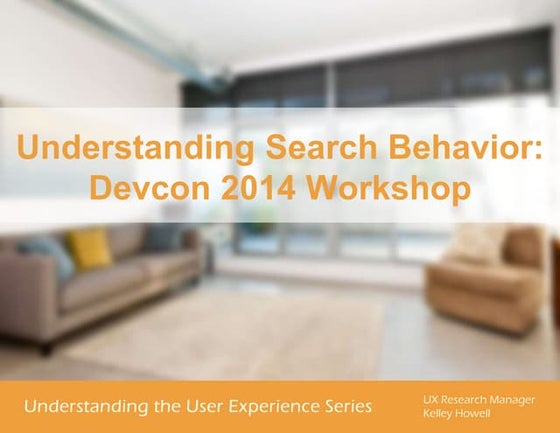 Understanding Search Behavior: Devcon 2014 Workshop

Understanding the User Experience Series

UX Research Manager
Kelley Howell